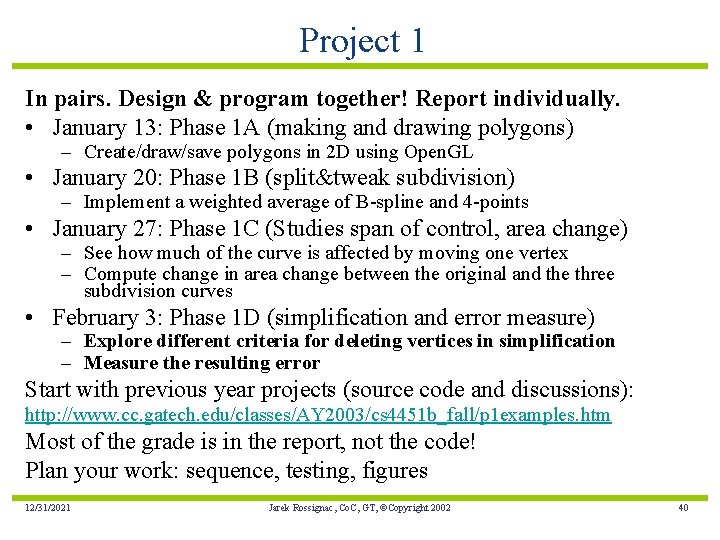 Project 1

In pairs. Design & program together! Report individually.

• January 13: Phase 1A (making and drawing polygons)
  – Create/draw/save polygons in 2D using OpenGL
• January 20: Phase 1B (split&tweak subdivision)
  – Implement a weighted average of B-spline and 4-points
• January 27: Phase 1C (Studies span of control, area change)
  – See how much of the curve is affected by moving one vertex
  – Compute change in area change between the original and the three subdivision curves
• February 3: Phase 1D (simplification and error measure)
  – Explore different criteria for deleting vertices in simplification
  – Measure the resulting error

Start with previous year projects (source code and discussions): http://www.cc.gatech.edu/classes/AY2003/cs4451b_fall/p1examples.htm

Most of the grade is in the report, not the code!

Plan your work: sequence, testing, figures

12/31/2021 Jarek Rossignac, CoC, GT, ©Copyright 2002 40